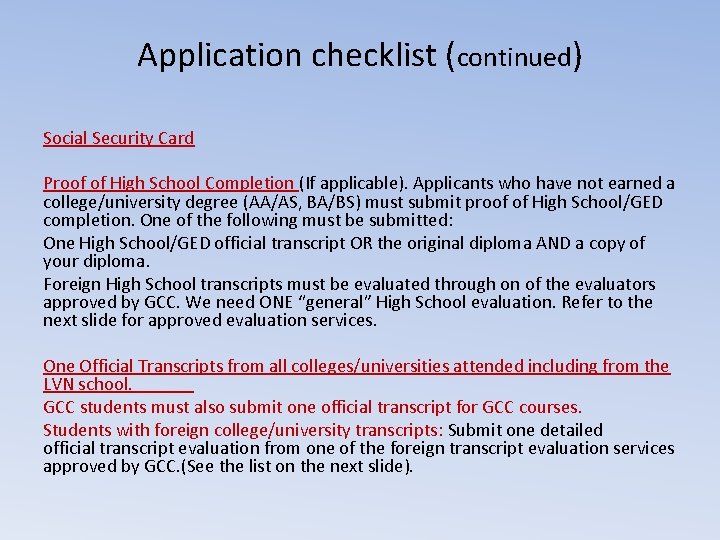 Application checklist (continued)

Social Security Card

Proof of High School Completion (If applicable). Applicants who have not earned a college/university degree (AA/AS, BA/BS) must submit proof of High School/GED completion. One of the following must be submitted:

One High School/GED official transcript OR the original diploma AND a copy of your diploma.

Foreign High School transcripts must be evaluated through on of the evaluators approved by GCC. We need ONE “general” High School evaluation. Refer to the next slide for approved evaluation services.

One Official Transcripts from all colleges/universities attended including from the LVN school.

GCC students must also submit one official transcript for GCC courses.

Students with foreign college/university transcripts: Submit one detailed official transcript evaluation from one of the foreign transcript evaluation services approved by GCC.(See the list on the next slide).